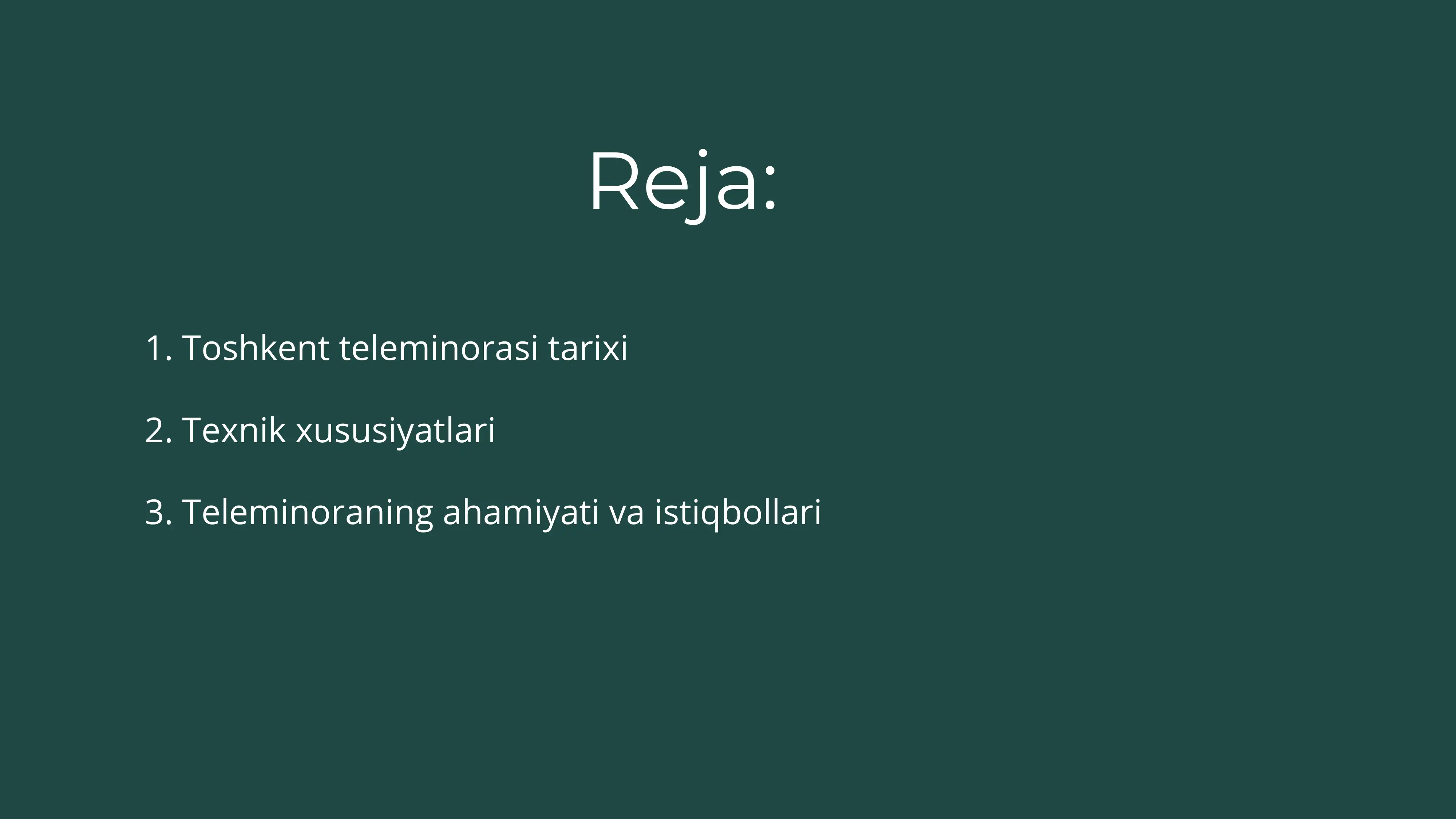 Reja:

1. Toshkent teleminorasi tarixi

2. Texnik xususiyatlari

3. Teleminoraning ahamiyati va istiqbollari